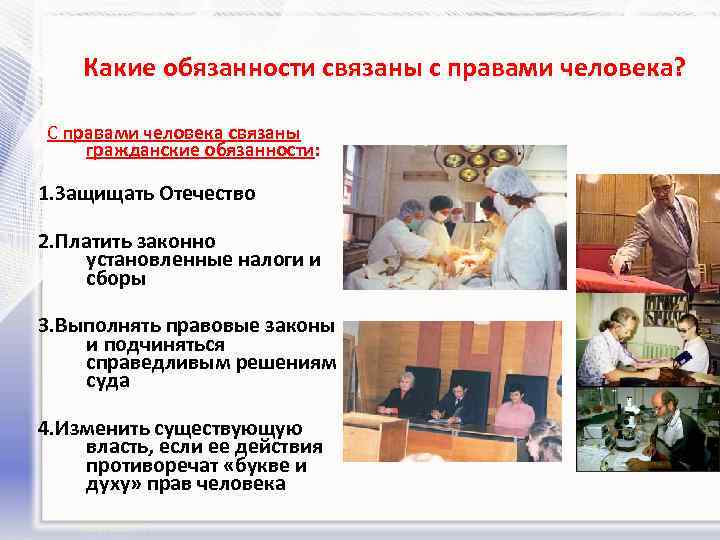 Какие обязанности связаны с правами человека?

С правами человека связаны гражданские обязанности:

1.Защищать Отечество

2.Платить законно установленные налоги и сборы

3.Выполнять правовые законы и подчиняться справедливым решениям суда

4.Изменить существующую власть, если ее действия противоречат «букве и духу» прав человека